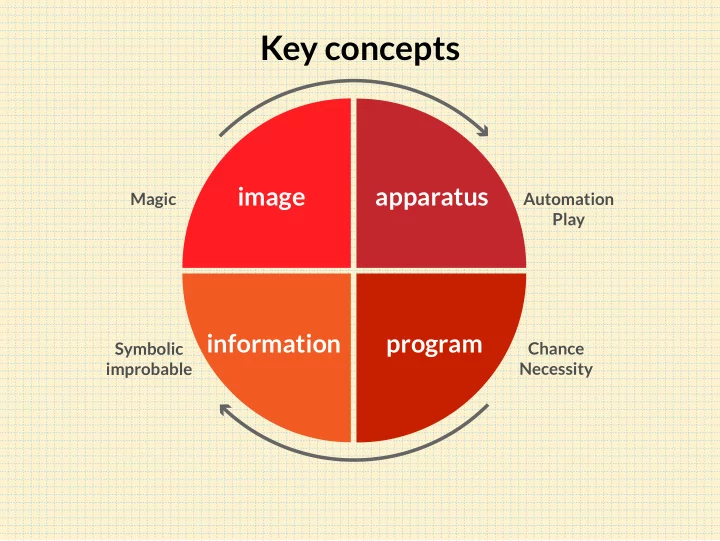 Key concepts

Magic

image

apparatus

Automation
Play

Symbolic
improbable

information

program

Chance
Necessity